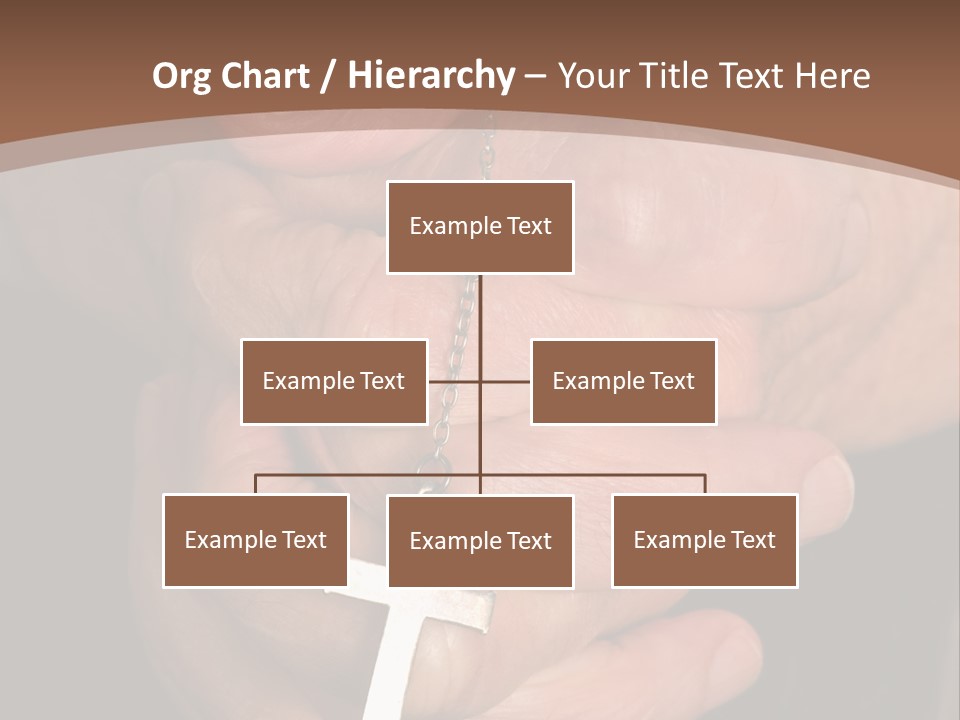 Org Chart / Hierarchy – Your Title Text Here

Example Text

Example Text

Example Text

Example Text

Example Text

Example Text